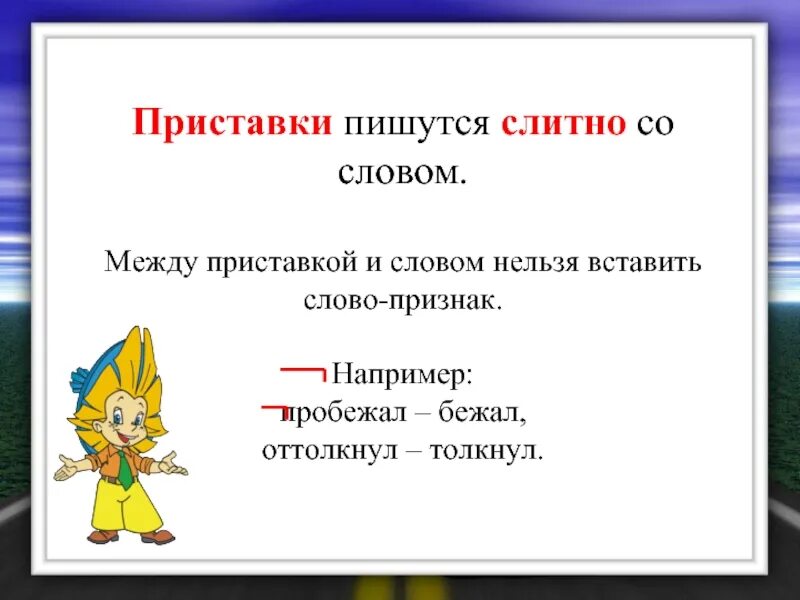 Приставки пишутся слитно со словом.

Между приставкой и словом нельзя вставить слово-признак.

Например:
пробежал – бежал,
оттолкнул – толкнул.